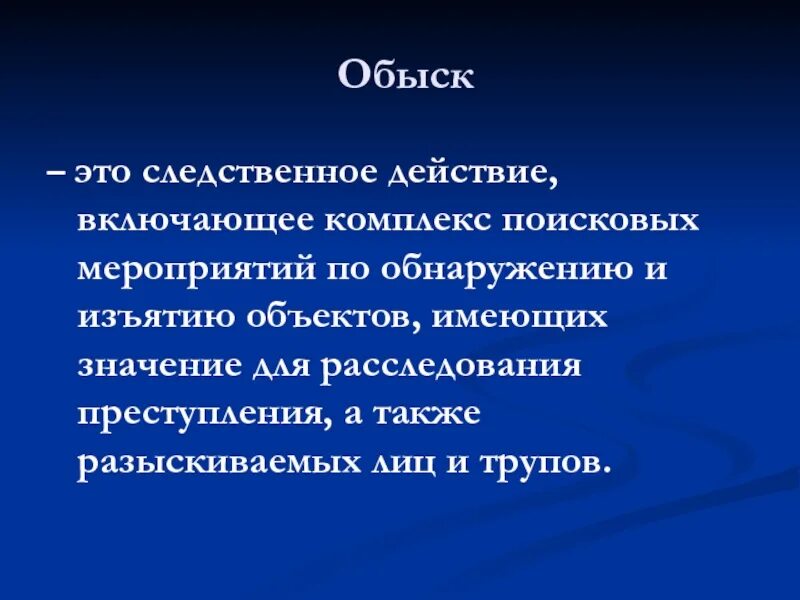 Обыск

– это следственное действие, включающее комплекс поисковых мероприятий по обнаружению и изъятию объектов, имеющих значение для расследования преступления, а также разыскиваемых лиц и трупов.